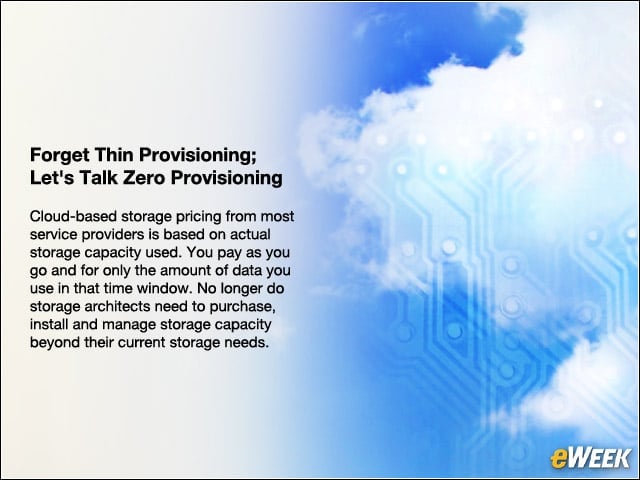 Forget Thin Provisioning; Let's Talk Zero Provisioning

Cloud-based storage pricing from most service providers is based on actual storage capacity used. You pay as you go and for only the amount of data you use in that time window. No longer do storage architects need to purchase, install and manage storage capacity beyond their current storage needs.

eWEEK